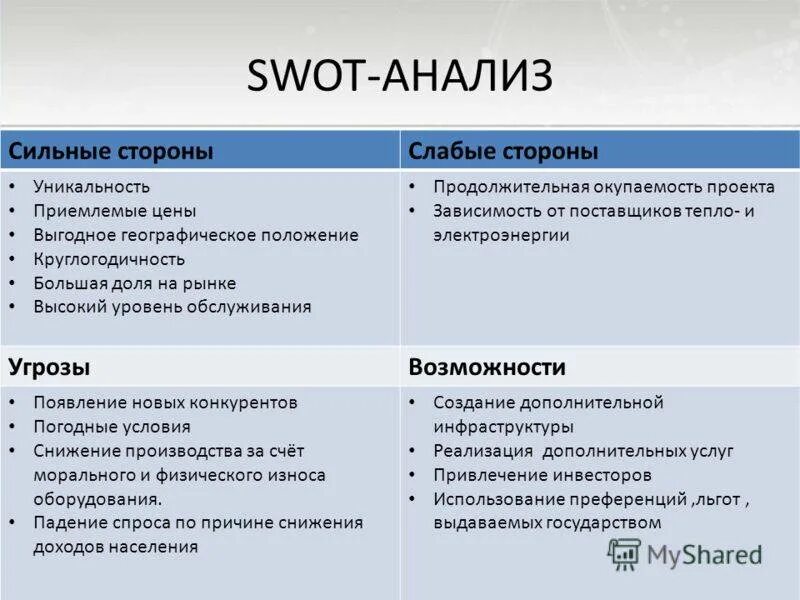 SWOT-АНАЛИЗ

| Сильные стороны | Слабые стороны |
|---|---|
| • Уникальность • Приемлемые цены • Выгодное географическое положение • Круглогодичность • Большая доля на рынке • Высокий уровень обслуживания | • Продолжительная окупаемость проекта • Зависимость от поставщиков тепло- и электроэнергии |
| **Угрозы** | **Возможности** |
| • Появление новых конкурентов • Погодные условия • Снижение производства за счёт морального и физического износа оборудования. • Падение спроса по причине снижения доходов населения | • Создание дополнительной инфраструктуры • Реализация дополнительных услуг • Привлечение инвесторов • Использование преференций ,льгот , выдаваемых государством |

MyShared